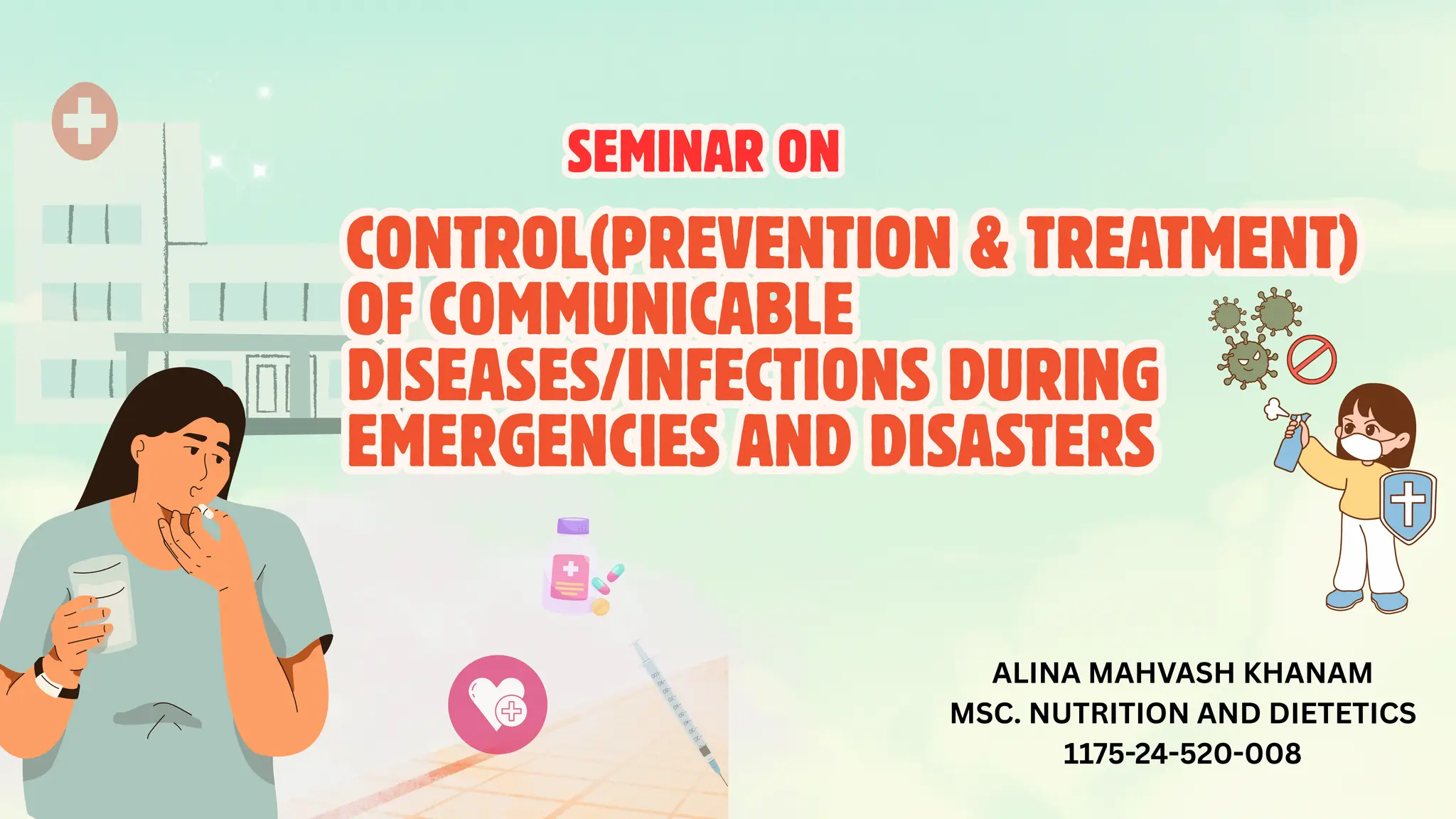 SEMINAR ON

CONTROL(PREVENTION & TREATMENT) OF COMMUNICABLE DISEASES/INFECTIONS DURING EMERGENCIES AND DISASTERS

ALINA MAHVASH KHANAM
MSC. NUTRITION AND DIETETICS
1175-24-520-008